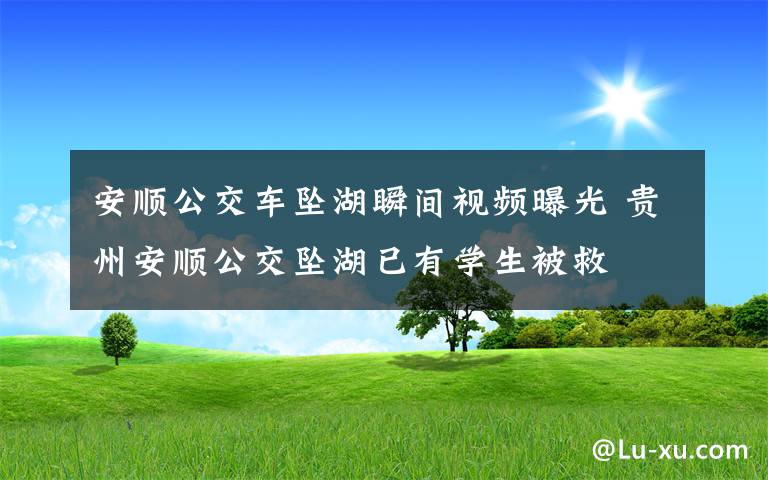 安顺公交车坠湖瞬间视频曝光 贵州安顺公交坠湖已有学生被救

@Lu-xu.com